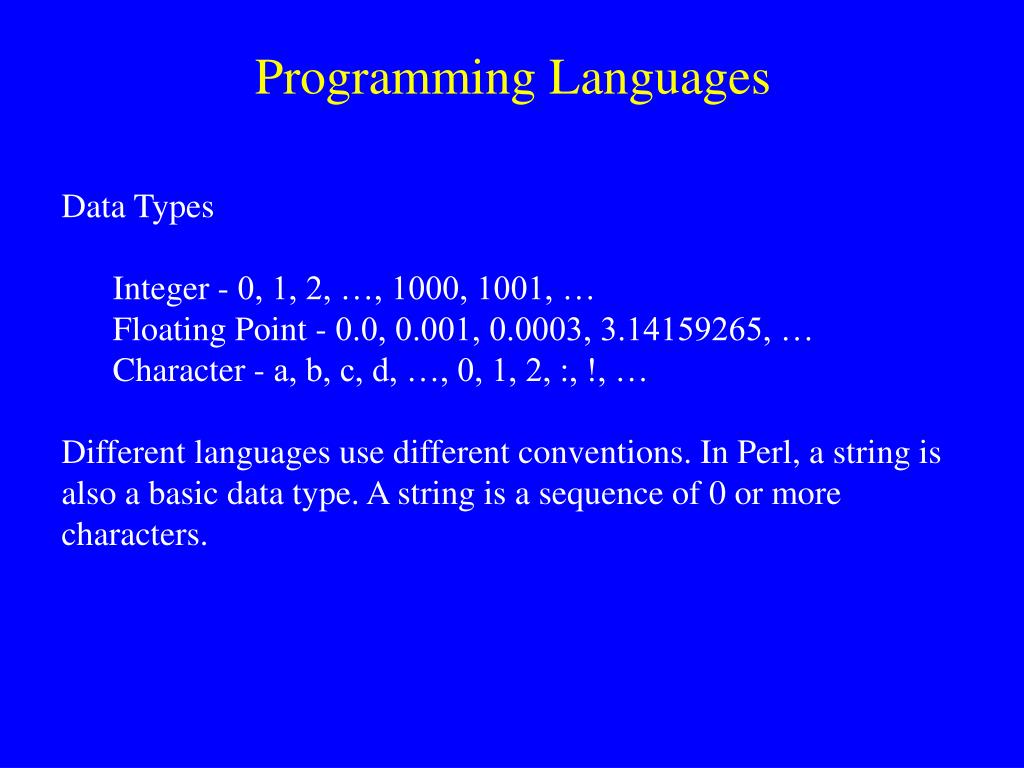 Programming Languages

Data Types

Integer - 0, 1, 2, …, 1000, 1001, …
Floating Point - 0.0, 0.001, 0.0003, 3.14159265, …
Character - a, b, c, d, …, 0, 1, 2, :, !, …

Different languages use different conventions. In Perl, a string is also a basic data type. A string is a sequence of 0 or more characters.